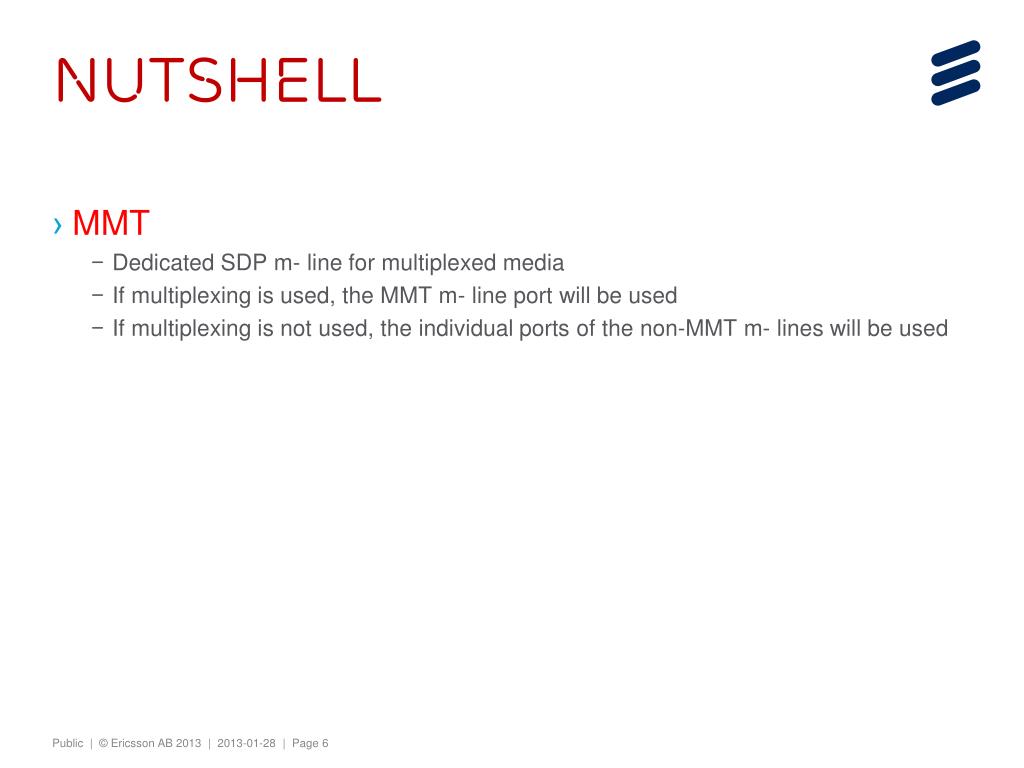 NUTSHELL

› MMT
– Dedicated SDP m- line for multiplexed media
– If multiplexing is used, the MMT m- line port will be used
– If multiplexing is not used, the individual ports of the non-MMT m- lines will be used

Public | © Ericsson AB 2013 | 2013-01-28 | Page 6